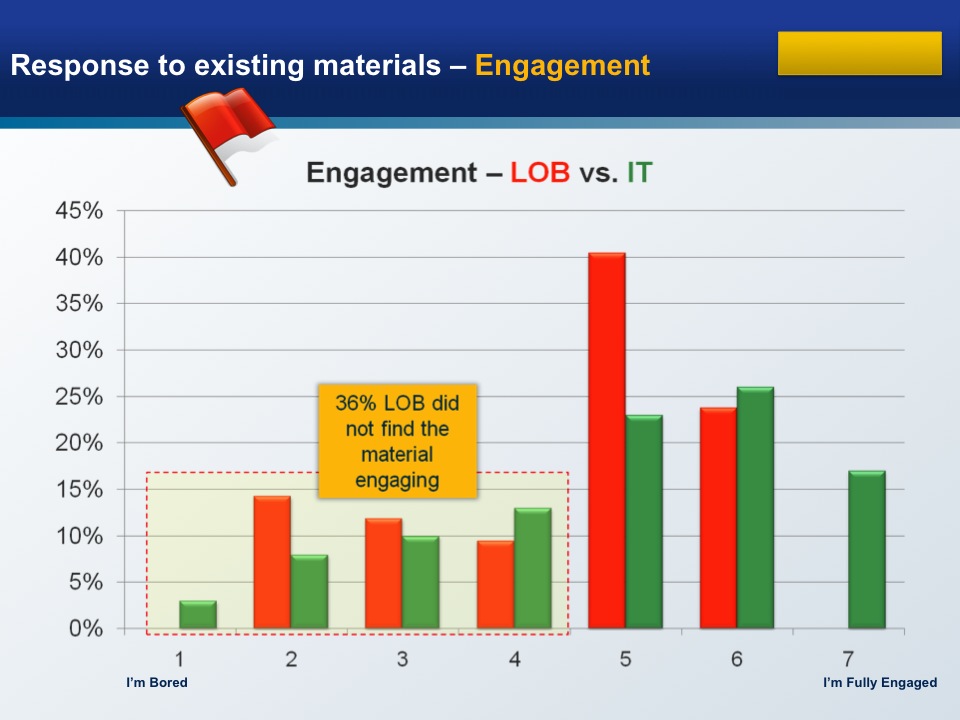 Response to existing materials – Engagement

Engagement – LOB vs. IT

45%
40%
35%
30%
25%
20%
15%
10%
5%
0%

36% LOB did not find the material engaging

1
2
3
4
5
6
7

I'm Bored

I'm Fully Engaged